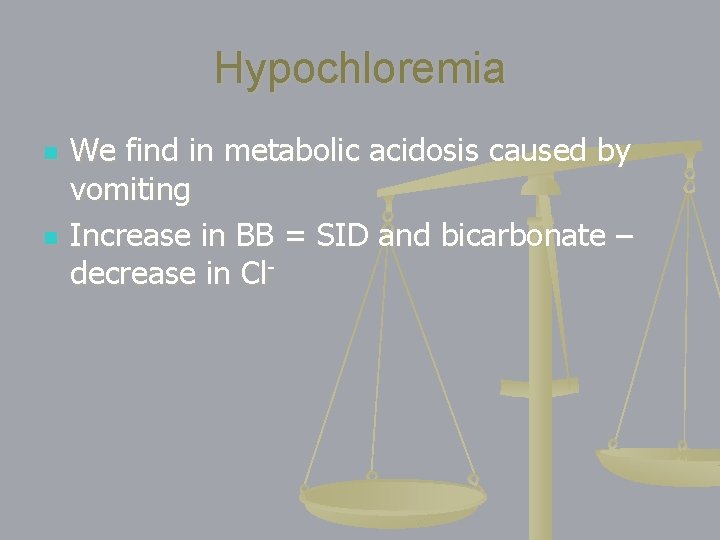 Hypochloremia

We find in metabolic acidosis caused by vomiting

Increase in BB = SID and bicarbonate – decrease in $Cl^-$